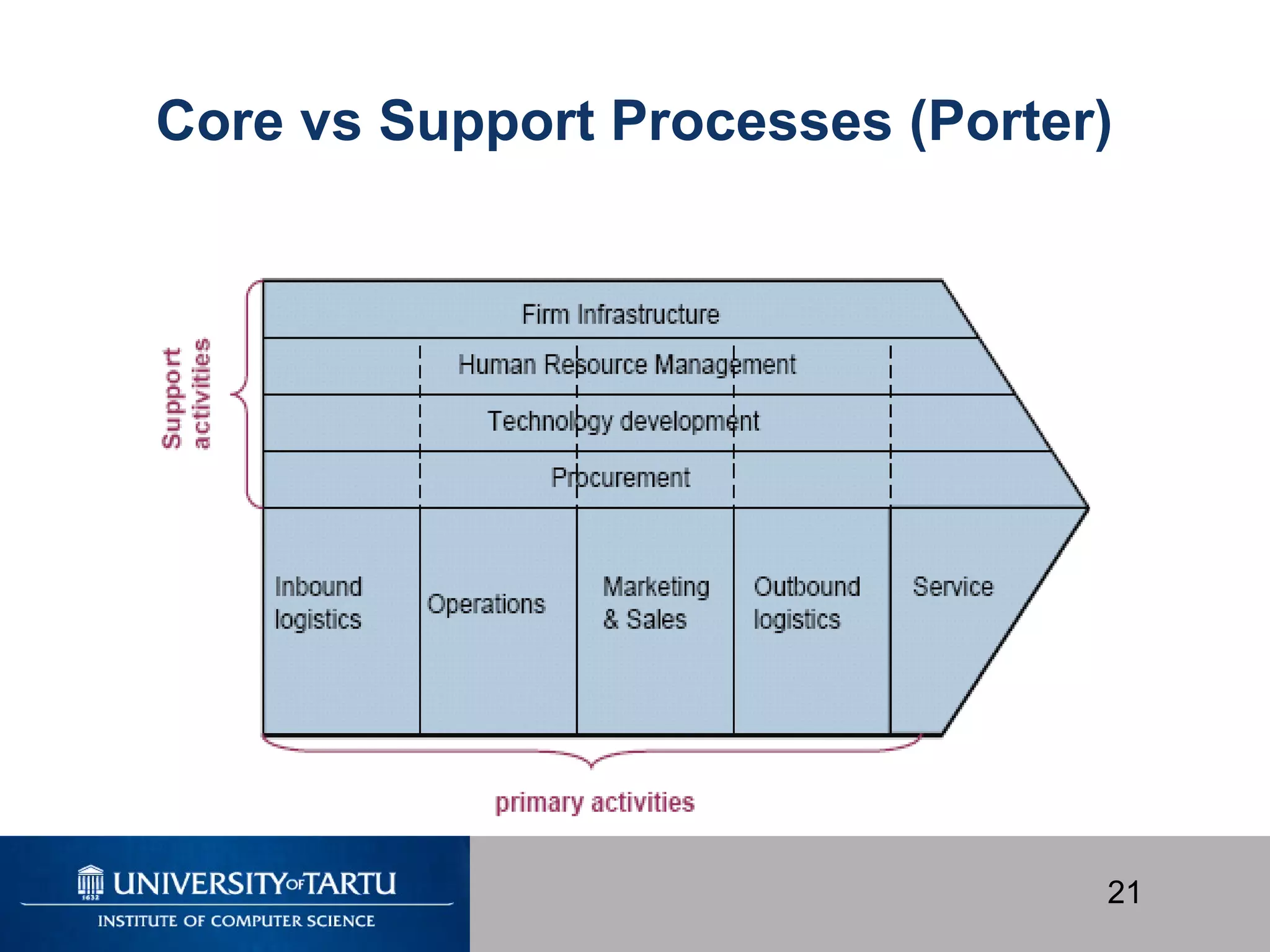 Core vs Support Processes (Porter)

Support activities

Firm Infrastructure

Human Resource Management

Technology development

Procurement

Inbound logistics

Operations

Marketing & Sales

Outbound logistics

Service

primary activities

1632
UNIVERSITY OF TARTU
INSTITUTE OF COMPUTER SCIENCE

21